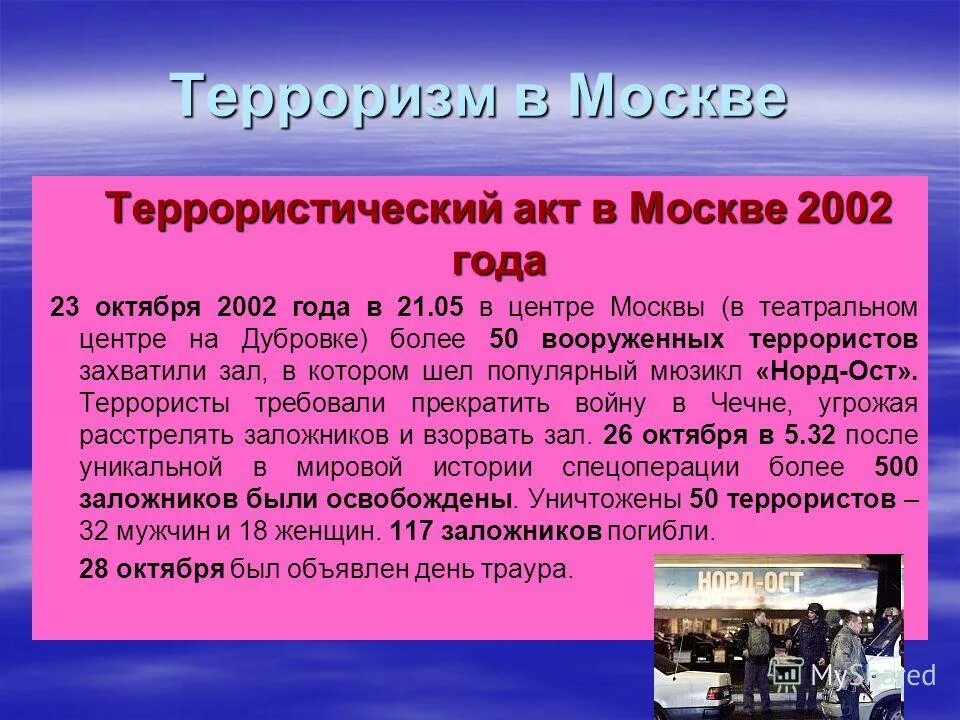 Терроризм в Москве

Террористический акт в Москве 2002 года

23 октября 2002 года в 21.05 в центре Москвы (в театральном центре на Дубровке) более 50 вооруженных террористов захватили зал, в котором шел популярный мюзикл «Норд-Ост». Террористы требовали прекратить войну в Чечне, угрожая расстрелять заложников и взорвать зал. 26 октября в 5.32 после уникальной в мировой истории спецоперации более 500 заложников были освобождены. Уничтожены 50 террористов – 32 мужчин и 18 женщин. 117 заложников погибли.

28 октября был объявлен день траура.

НОРД-ОСТ

MyShared